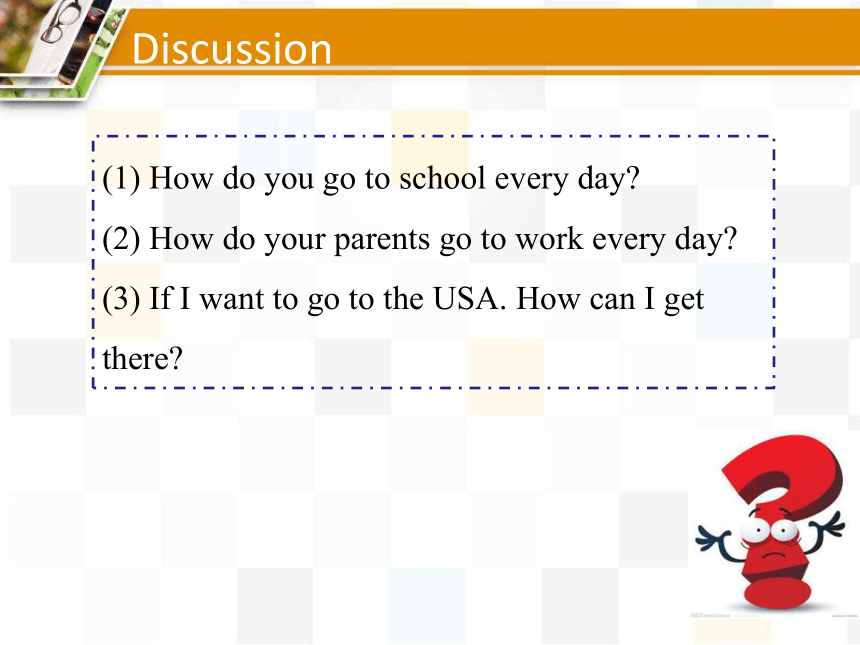 Discussion

(1) How do you go to school every day?

(2) How do your parents go to work every day?

(3) If I want to go to the USA. How can I get there?